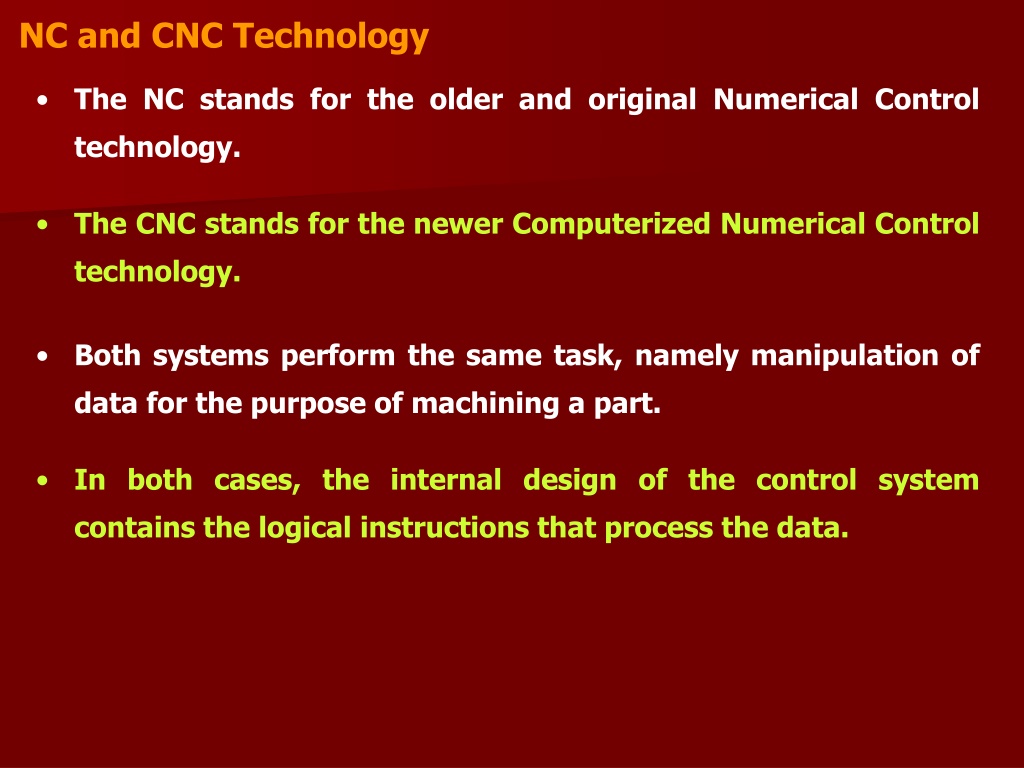 NC and CNC Technology

• The NC stands for the older and original Numerical Control technology.

• The CNC stands for the newer Computerized Numerical Control technology.

• Both systems perform the same task, namely manipulation of data for the purpose of machining a part.

• In both cases, the internal design of the control system contains the logical instructions that process the data.